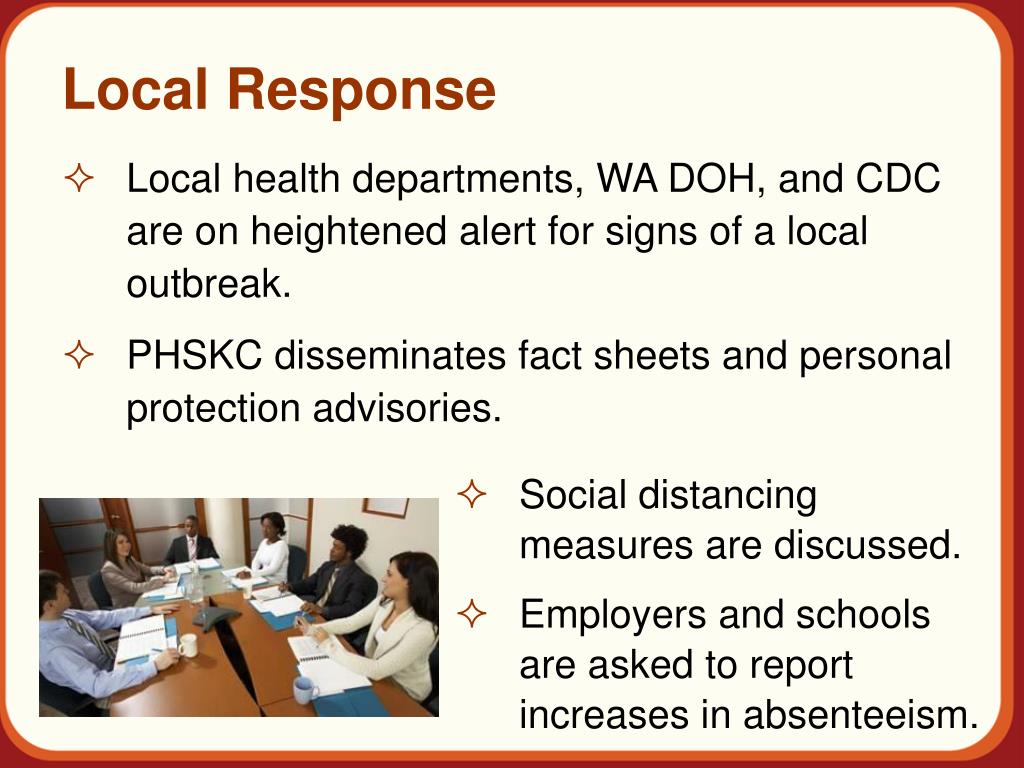 Local Response

✧ Local health departments, WA DOH, and CDC are on heightened alert for signs of a local outbreak.

✧ PHSKC disseminates fact sheets and personal protection advisories.

✧ Social distancing measures are discussed.

✧ Employers and schools are asked to report increases in absenteeism.